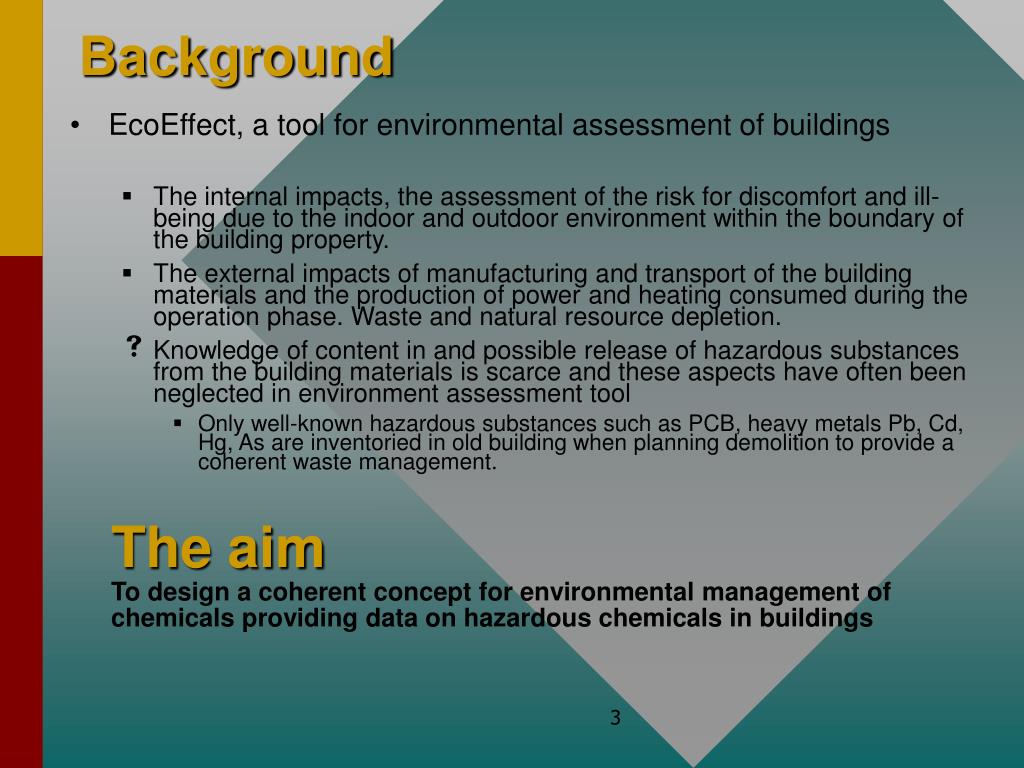 Background

• EcoEffect, a tool for environmental assessment of buildings

▪ The internal impacts, the assessment of the risk for discomfort and ill-being due to the indoor and outdoor environment within the boundary of the building property.

▪ The external impacts of manufacturing and transport of the building materials and the production of power and heating consumed during the operation phase. Waste and natural resource depletion.

? Knowledge of content in and possible release of hazardous substances from the building materials is scarce and these aspects have often been neglected in environment assessment tool

▪ Only well-known hazardous substances such as PCB, heavy metals Pb, Cd, Hg, As are inventoried in old building when planning demolition to provide a coherent waste management.

The aim

To design a coherent concept for environmental management of chemicals providing data on hazardous chemicals in buildings

3